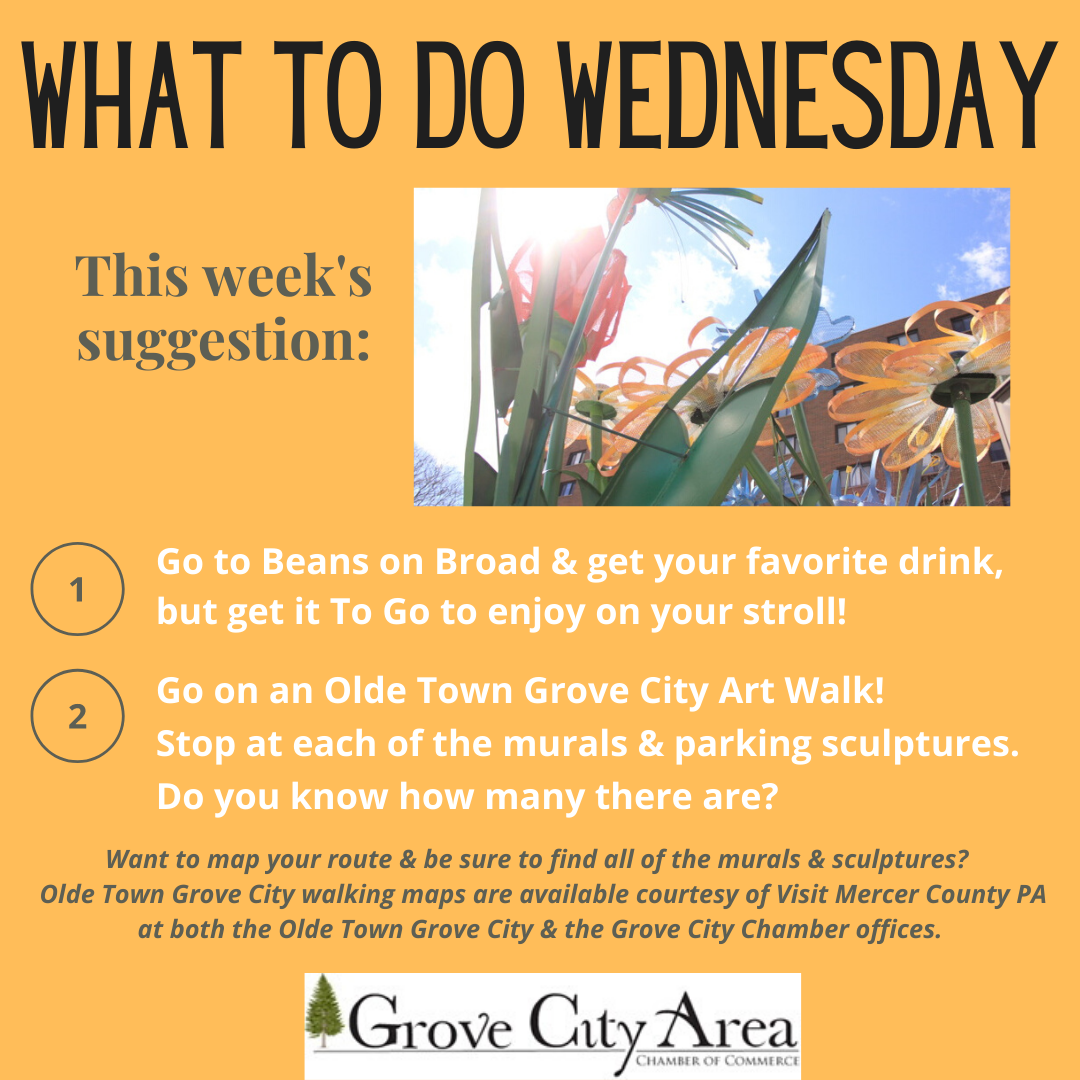 WHAT TO DO WEDNESDAY

This week's suggestion:

1

Go to Beans on Broad & get your favorite drink, but get it To Go to enjoy on your stroll!

2

Go on an Olde Town Grove City Art Walk!
Stop at each of the murals & parking sculptures.
Do you know how many there are?

Want to map your route & be sure to find all of the murals & sculptures?
Olde Town Grove City walking maps are available courtesy of Visit Mercer County PA at both the Olde Town Grove City & the Grove City Chamber offices.

Grove City Area
CHAMBER OF COMMERCE